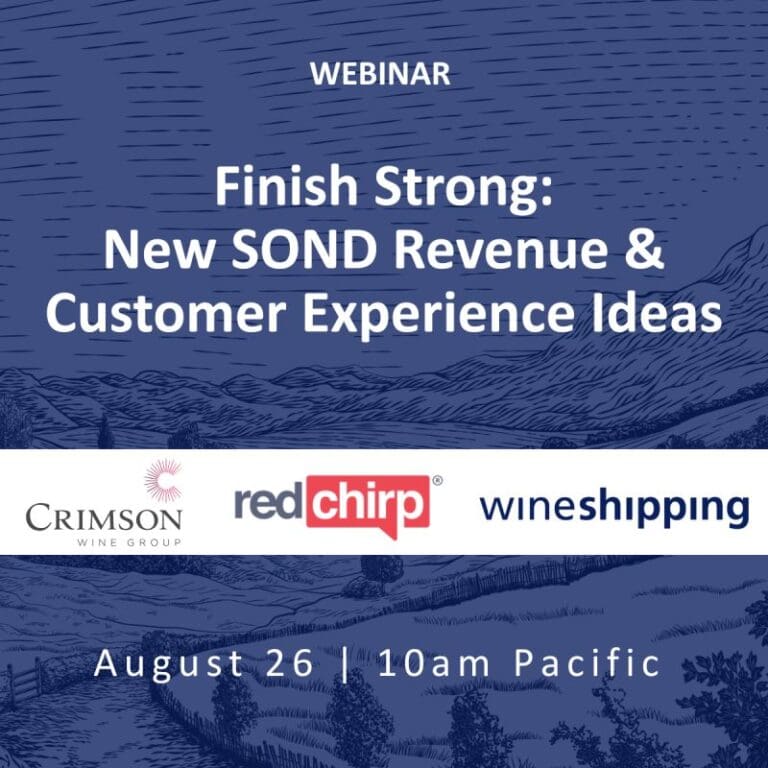 WEBINAR

Finish Strong: New SOND Revenue & Customer Experience Ideas

CRIMSON
WINE GROUP

redchirp®

wineshipping

August 26 | 10am Pacific